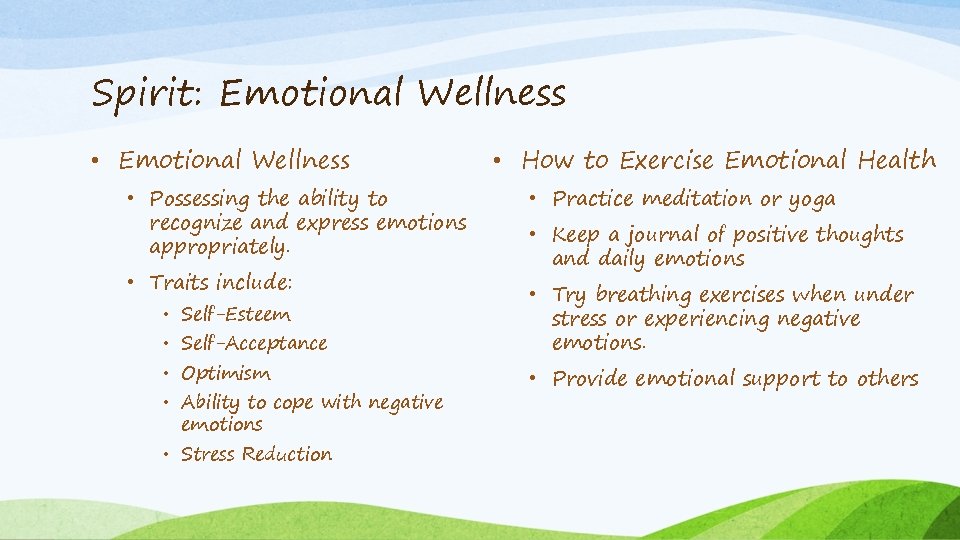 Spirit: Emotional Wellness

• Emotional Wellness
  • Possessing the ability to recognize and express emotions appropriately.
  • Traits include:
    • Self-Esteem
    • Self-Acceptance
    • Optimism
    • Ability to cope with negative emotions
    • Stress Reduction

• How to Exercise Emotional Health
  • Practice meditation or yoga
  • Keep a journal of positive thoughts and daily emotions
  • Try breathing exercises when under stress or experiencing negative emotions.
  • Provide emotional support to others